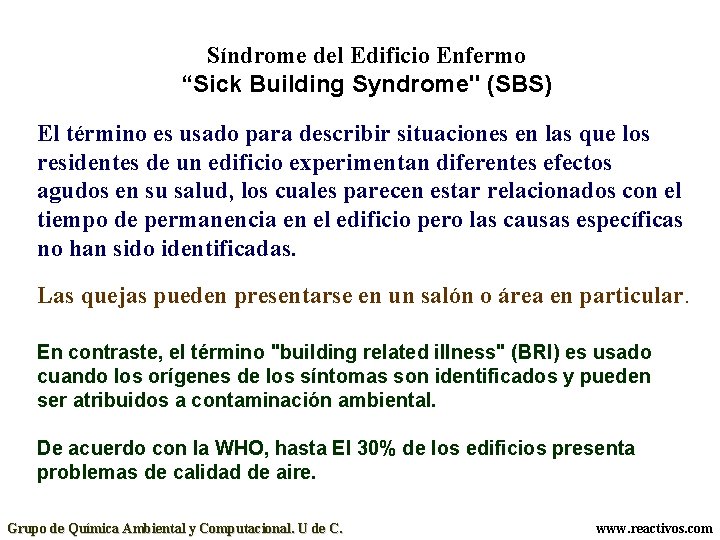 Síndrome del Edificio Enfermo
“Sick Building Syndrome" (SBS)

El término es usado para describir situaciones en las que los residentes de un edificio experimentan diferentes efectos agudos en su salud, los cuales parecen estar relacionados con el tiempo de permanencia en el edificio pero las causas específicas no han sido identificadas.

Las quejas pueden presentarse en un salón o área en particular.

En contraste, el término "building related illness" (BRI) es usado cuando los orígenes de los síntomas son identificados y pueden ser atribuidos a contaminación ambiental.

De acuerdo con la WHO, hasta El 30% de los edificios presenta problemas de calidad de aire.

Grupo de Química Ambiental y Computacional. U de C.

www.reactivos.com